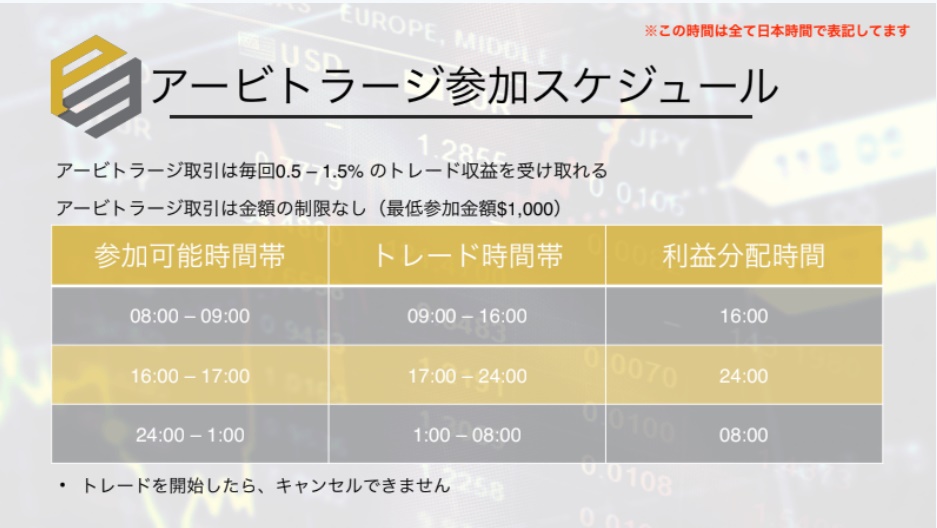 ※この時間は全て日本時間で表記してます

アービトラージ参加スケジュール

アービトラージ取引は毎回0.5 – 1.5% のトレード収益を受け取れる

アービトラージ取引は金額の制限なし（最低参加金額$1,000）

| 参加可能時間帯 | トレード時間帯 | 利益分配時間 |
|---|---|---|
| 08:00 – 09:00 | 09:00 – 16:00 | 16:00 |
| 16:00 – 17:00 | 17:00 – 24:00 | 24:00 |
| 24:00 – 1:00 | 1:00 – 08:00 | 08:00 |

• トレードを開始したら、キャンセルできません